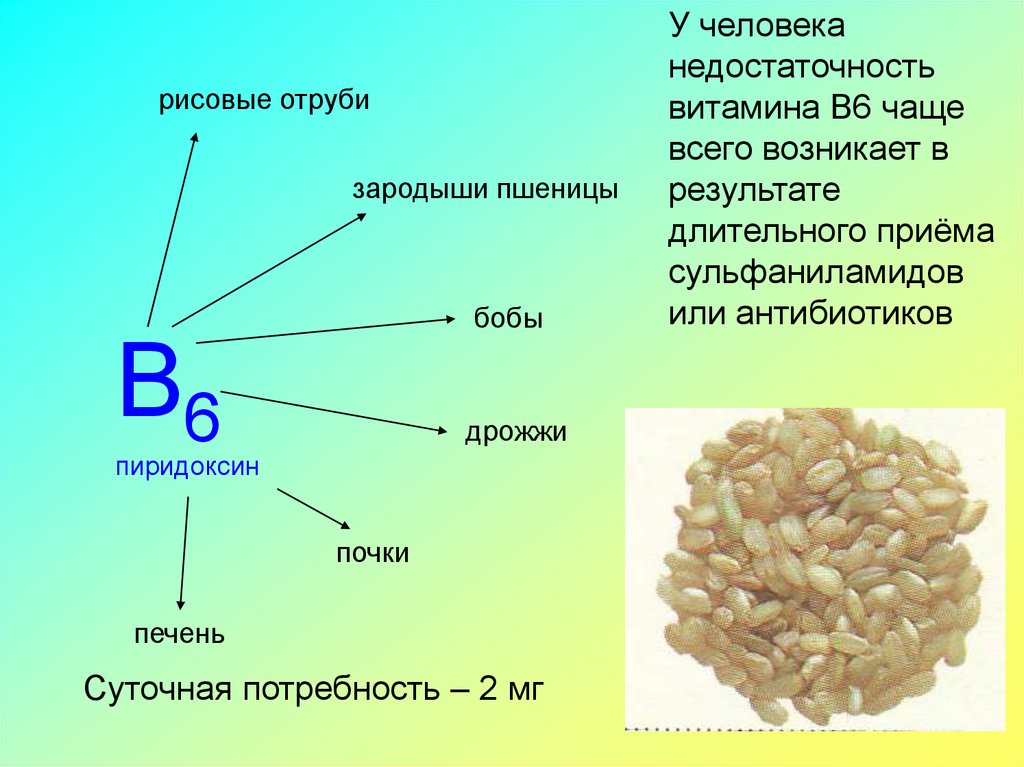 рисовые отруби

зародыши пшеницы

бобы

$B_6$

пиридоксин

дрожжи

почки

печень

Суточная потребность – 2 мг

У человека недостаточность витамина В6 чаще всего возникает в результате длительного приёма сульфаниламидов или антибиотиков